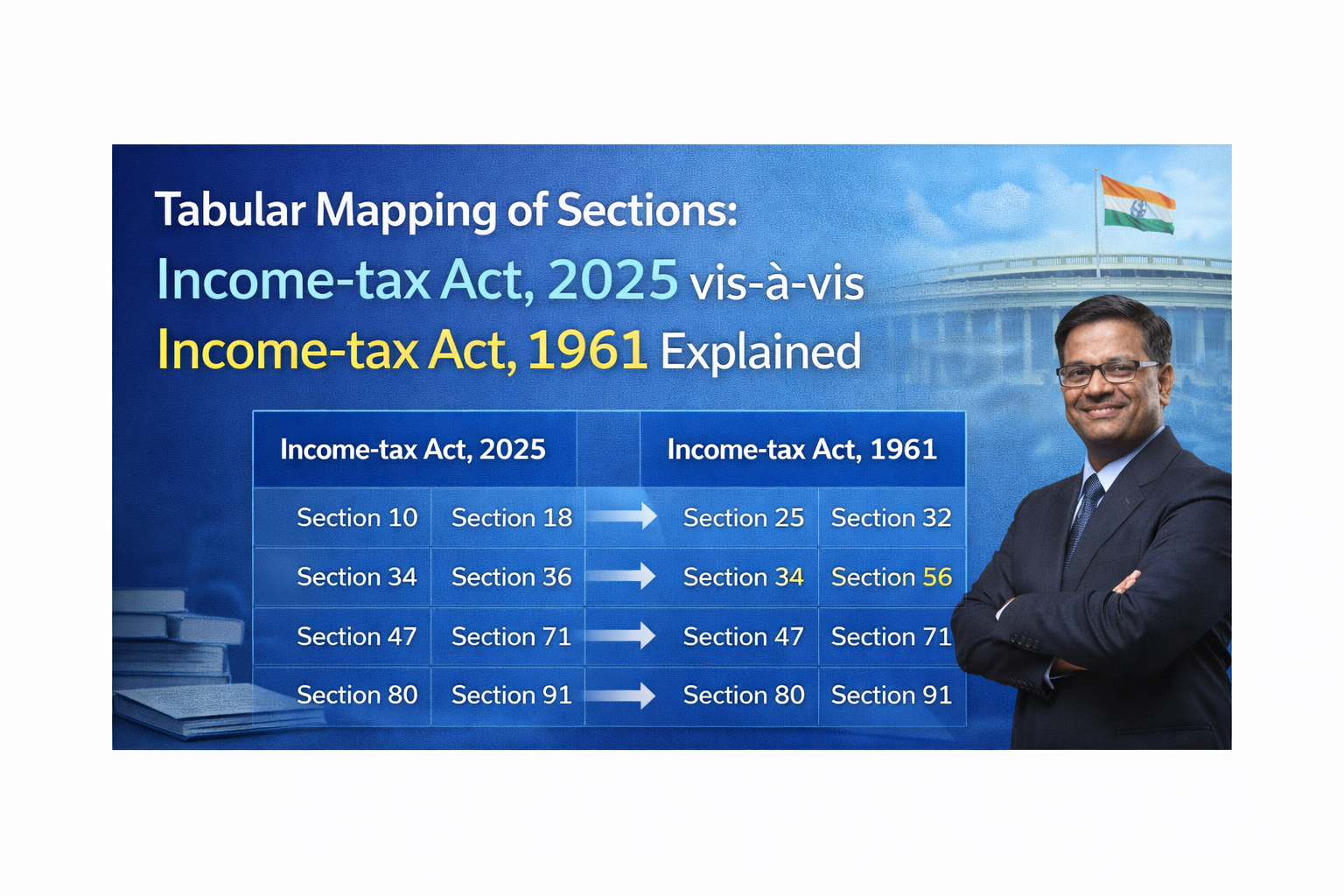 Tabular Mapping of Sections:
Income-tax Act, 2025 vis-à-vis
Income-tax Act, 1961 Explained

| Income-tax Act, 2025 | | | Income-tax Act, 1961 | |
|---|---|---|---|---|
| Section 10 | Section 18 | → | Section 25 | Section 32 |
| Section 34 | Section 36 | → | Section 34 | Section 56 |
| Section 47 | Section 71 | → | Section 47 | Section 71 |
| Section 80 | Section 91 | → | Section 80 | Section 91 |